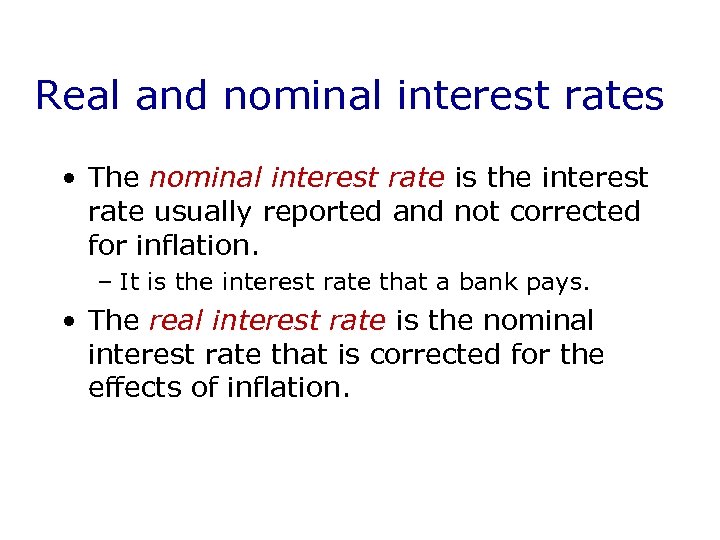 Real and nominal interest rates

• The nominal interest rate is the interest rate usually reported and not corrected for inflation.

– It is the interest rate that a bank pays.

• The real interest rate is the nominal interest rate that is corrected for the effects of inflation.